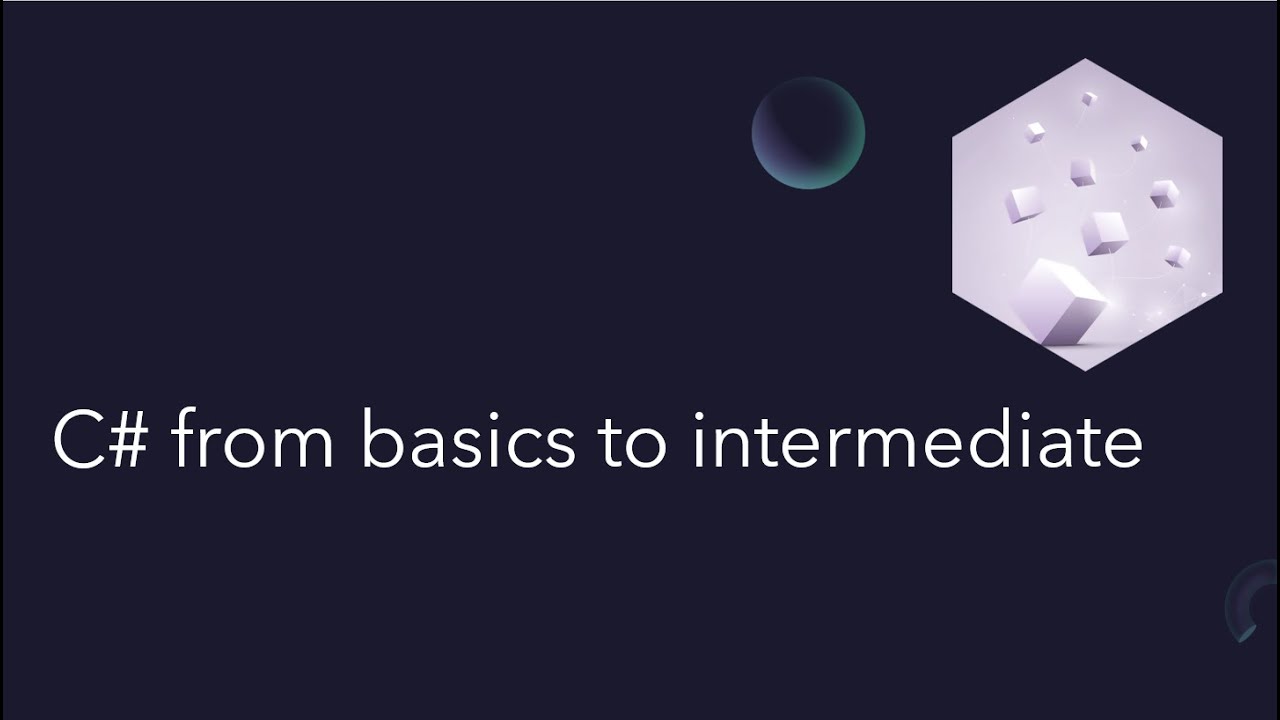 C# from basics to intermediate